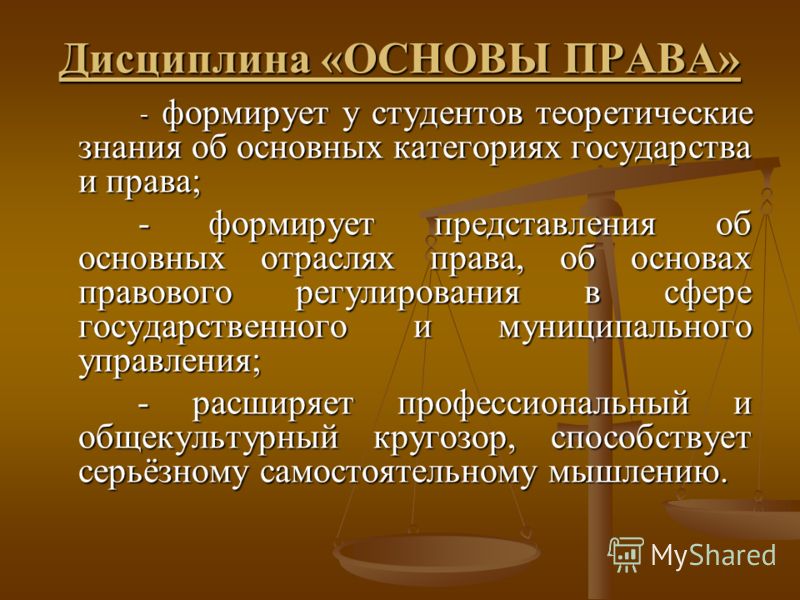 Дисциплина «ОСНОВЫ ПРАВА»

- формирует у студентов теоретические знания об основных категориях государства и права;

- формирует представления об основных отраслях права, об основах правового регулирования в сфере государственного и муниципального управления;

- расширяет профессиональный и общекультурный кругозор, способствует серьёзному самостоятельному мышлению.

MyShared